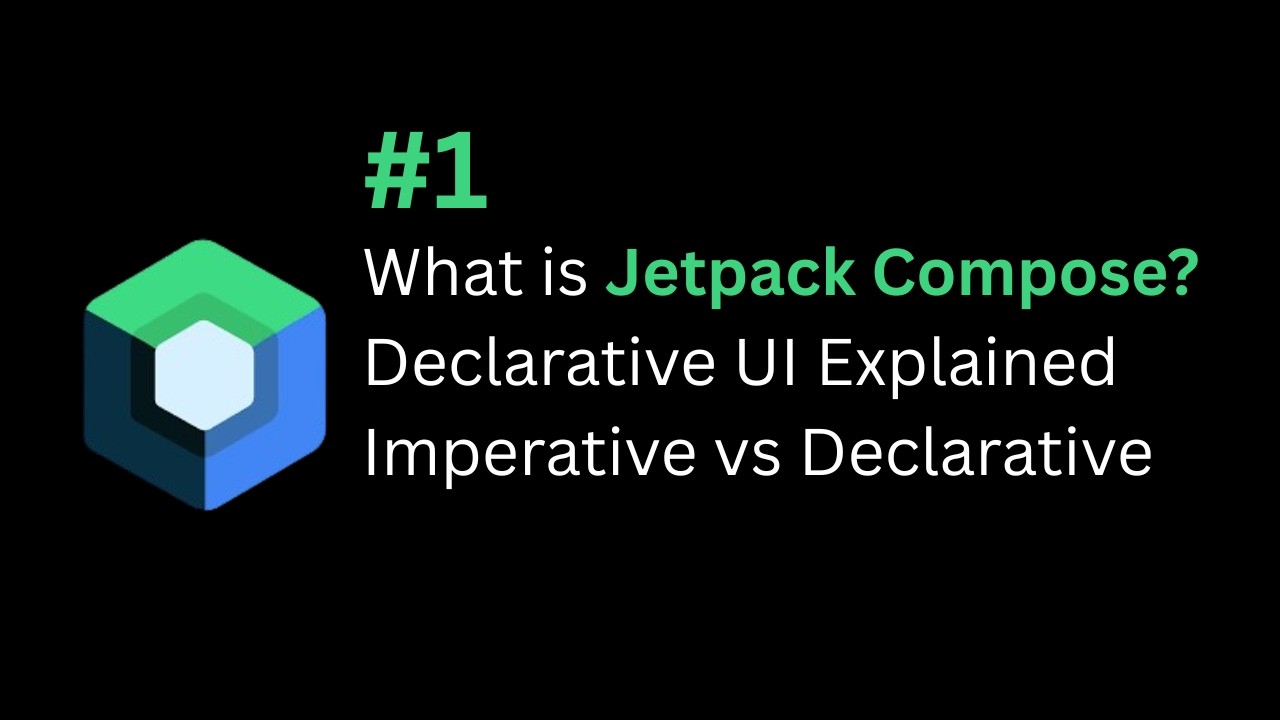 #1
What is Jetpack Compose?
Declarative UI Explained
Imperative vs Declarative